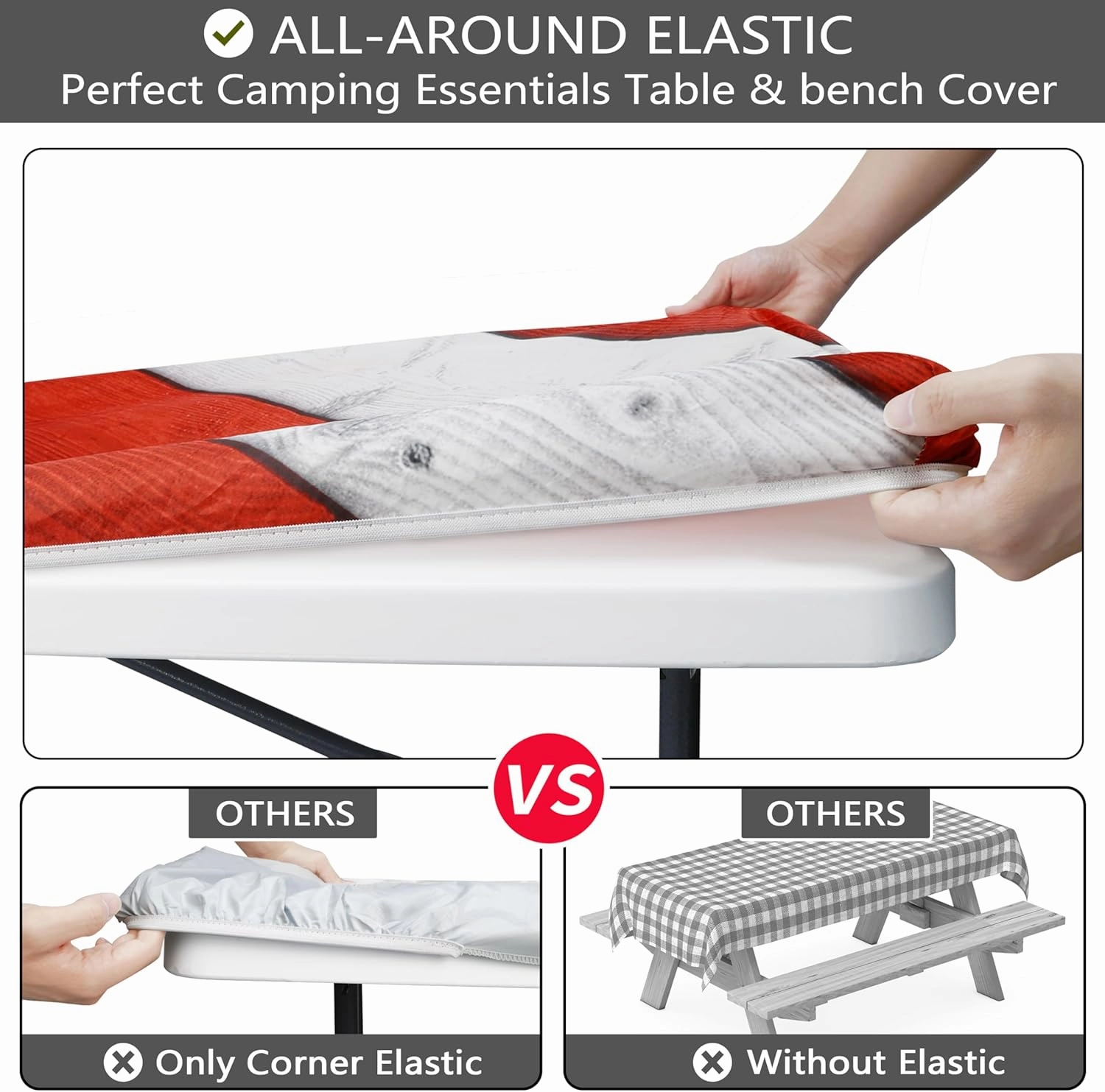 ALL-AROUND ELASTIC
Perfect Camping Essentials Table & bench Cover

VS

OTHERS

Only Corner Elastic

OTHERS

Without Elastic